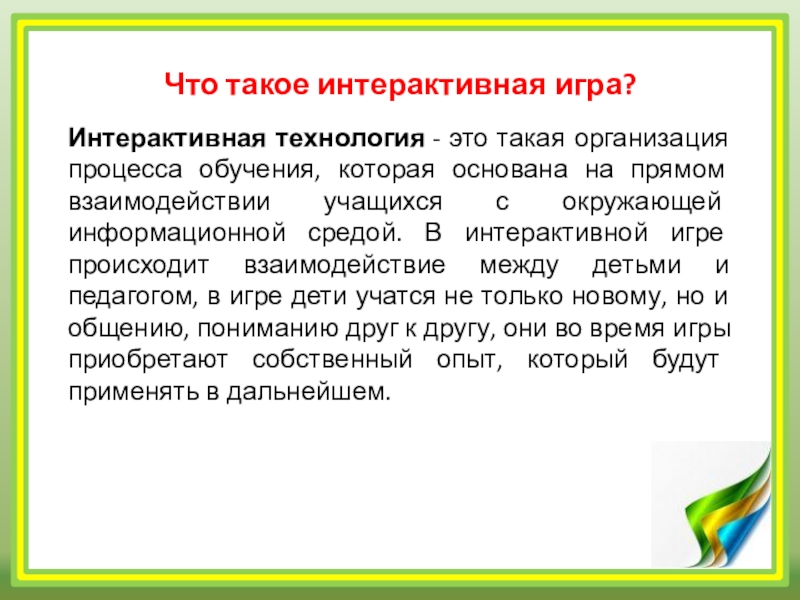 Что такое интерактивная игра?

Интерактивная технология - это такая организация процесса обучения, которая основана на прямом взаимодействии учащихся с окружающей информационной средой. В интерактивной игре происходит взаимодействие между детьми и педагогом, в игре дети учатся не только новому, но и общению, пониманию друг к другу, они во время игры приобретают собственный опыт, который будут применять в дальнейшем.